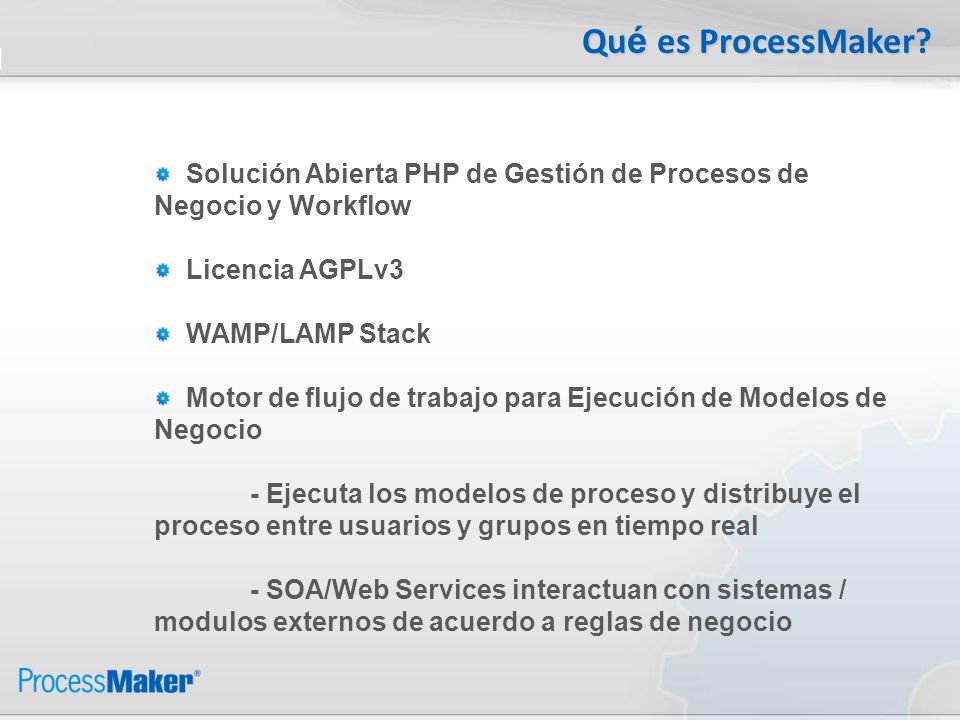 Qué es ProcessMaker?

Solución Abierta PHP de Gestión de Procesos de Negocio y Workflow

Licencia AGPLv3

WAMP/LAMP Stack

Motor de flujo de trabajo para Ejecución de Modelos de Negocio

- Ejecuta los modelos de proceso y distribuye el proceso entre usuarios y grupos en tiempo real

- SOA/Web Services interactuan con sistemas / modulos externos de acuerdo a reglas de negocio

ProcessMaker®